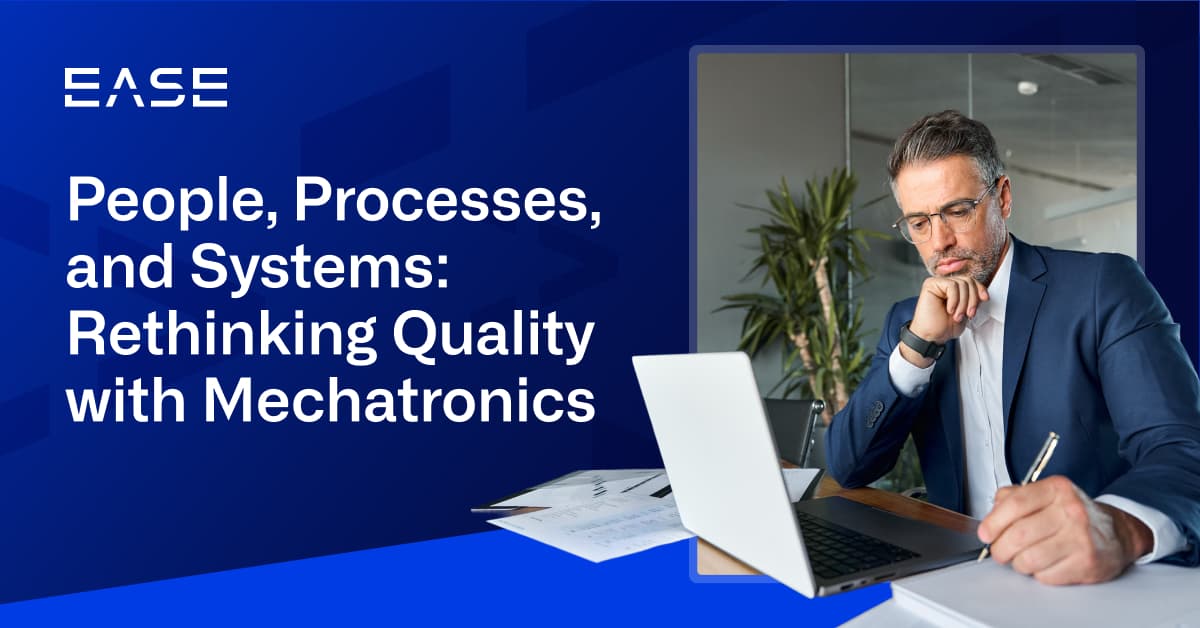 EASE

People, Processes, and Systems: Rethinking Quality with Mechatronics